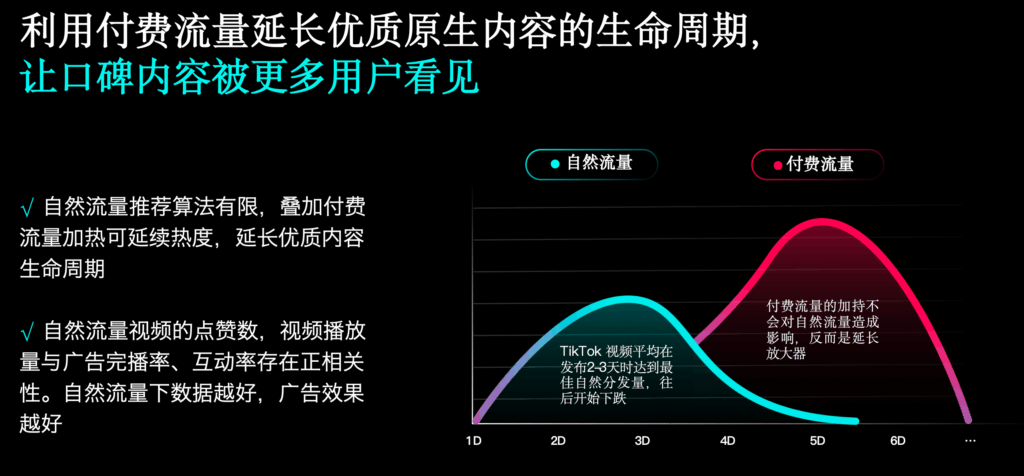 利用付费流量延长优质原生内容的生命周期，
让口碑内容被更多用户看见

√ 自然流量推荐算法有限，叠加付费流量加热可延续热度，延长优质内容生命周期

√ 自然流量视频的点赞数，视频播放量与广告完播率、互动率存在正相关性。自然流量下数据越好，广告效果越好

自然流量

付费流量

TikTok 视频平均在发布2-3天时达到最佳自然分发量，往后开始下跌

付费流量的加持不会对自然流量造成影响，反而是延长放大器

1D 2D 3D 4D 5D 6D …